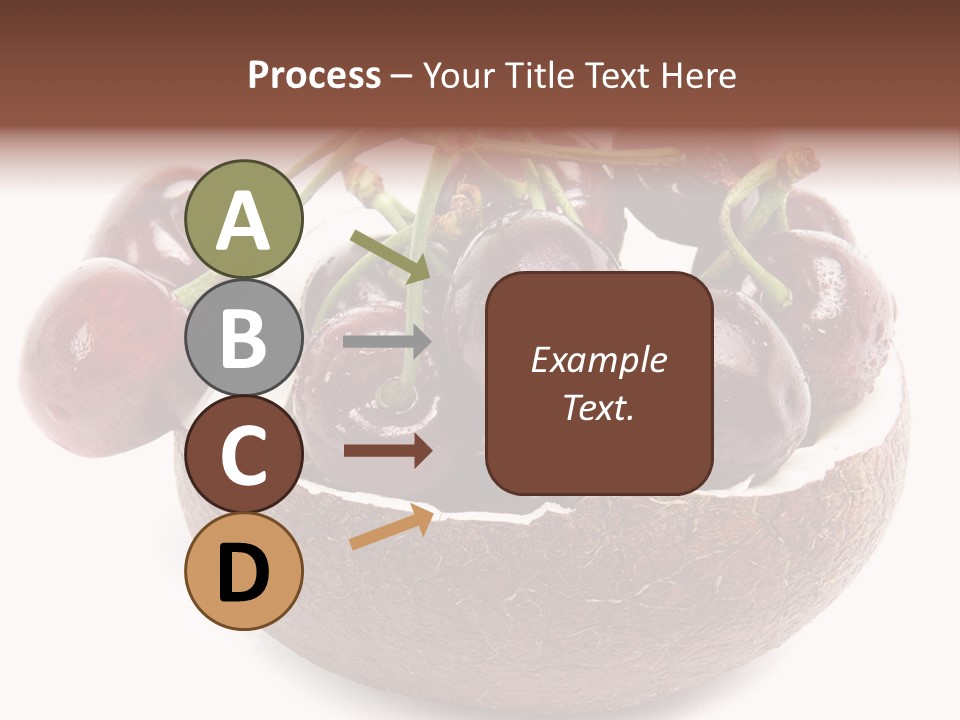 Process – Your Title Text Here

A

B

C

D

Example Text.